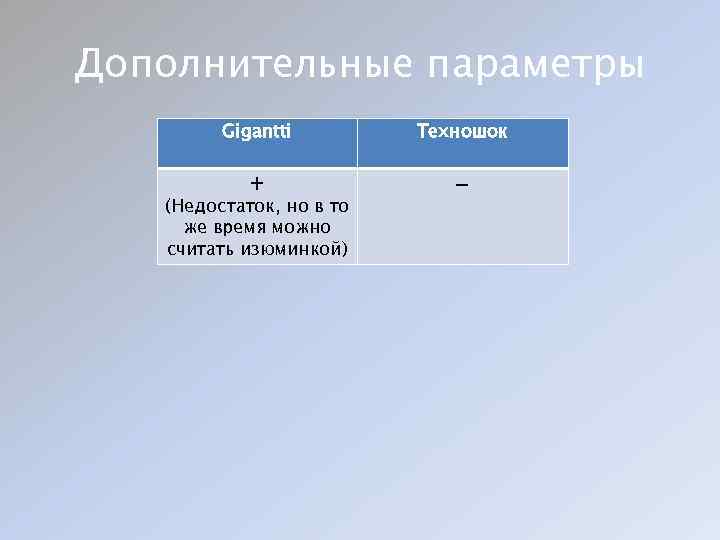 Дополнительные параметры

| Gigantti | Техношок |
|---|---|
| + (Недостаток, но в то же время можно считать изюминкой) | – |